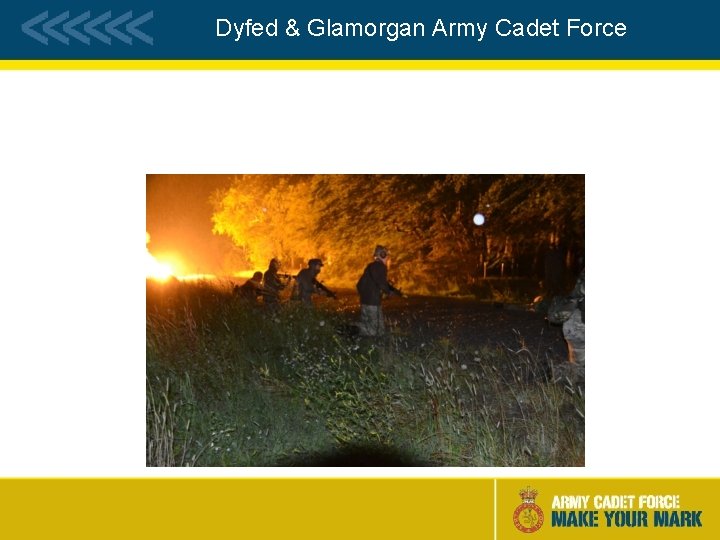 Dyfed & Glamorgan Army Cadet Force

ARMY CADET FORCE
MAKE YOUR MARK